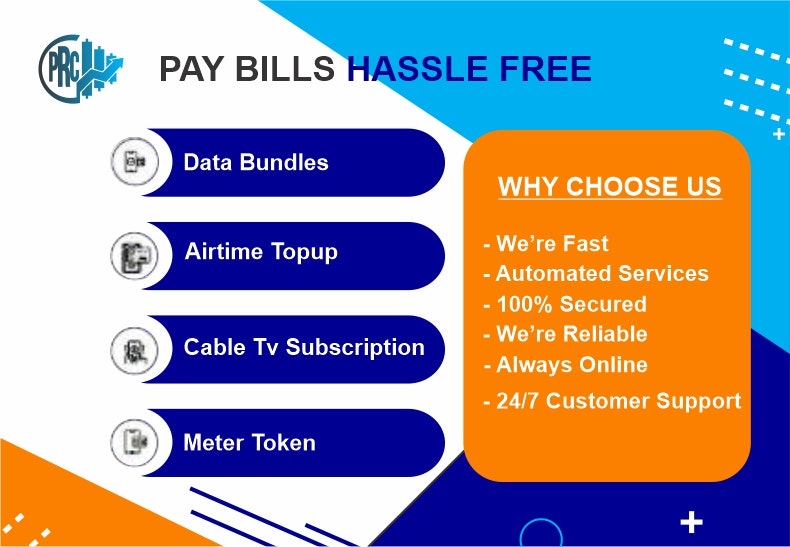 PRC

PAY BILLS HASSLE FREE

Data Bundles

Airtime Topup

Cable Tv Subscription

Meter Token

WHY CHOOSE US

- We're Fast
- Automated Services
- 100% Secured
- We're Reliable
- Always Online
- 24/7 Customer Support